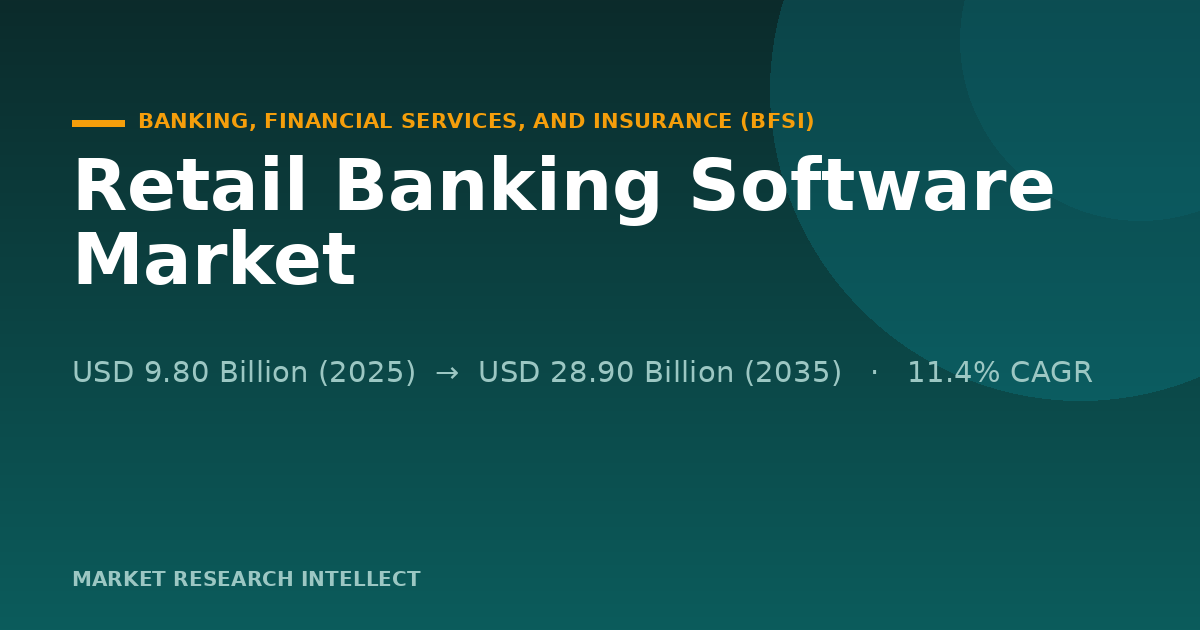 BANKING, FINANCIAL SERVICES, AND INSURANCE (BFSI)

Retail Banking Software Market

USD 9.80 Billion (2025) → USD 28.90 Billion (2035) · 11.4% CAGR

MARKET RESEARCH INTELLECT